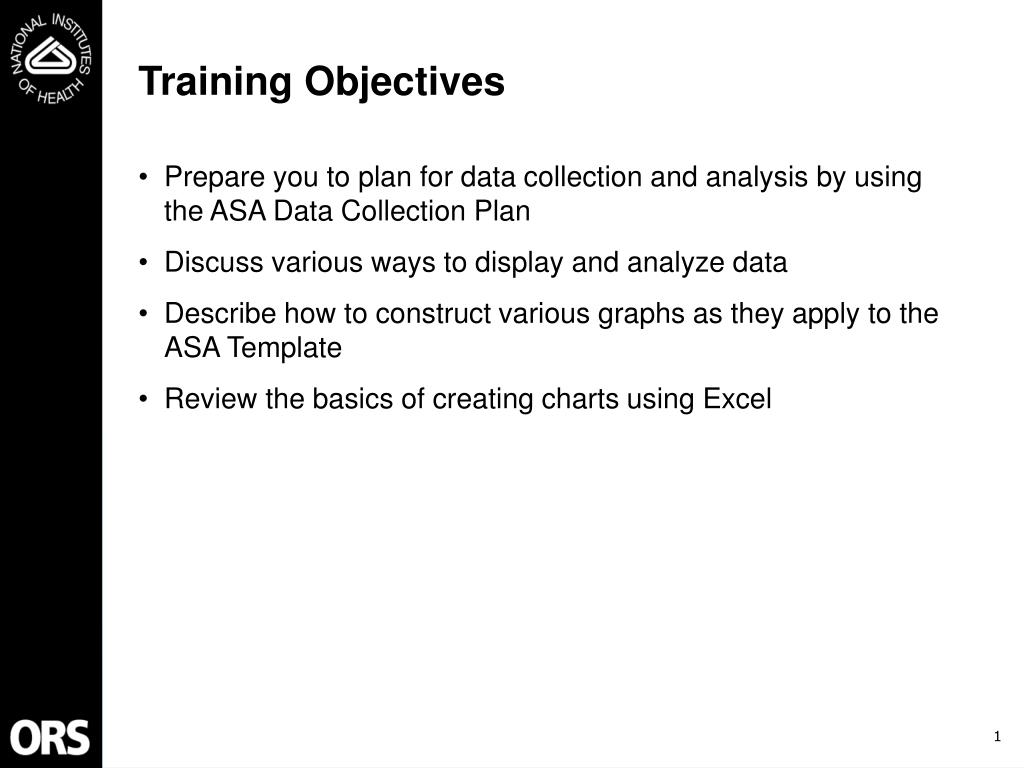 NATIONAL INSTITUTES OF HEALTH

Training Objectives

• Prepare you to plan for data collection and analysis by using the ASA Data Collection Plan

• Discuss various ways to display and analyze data

• Describe how to construct various graphs as they apply to the ASA Template

• Review the basics of creating charts using Excel

ORS

1